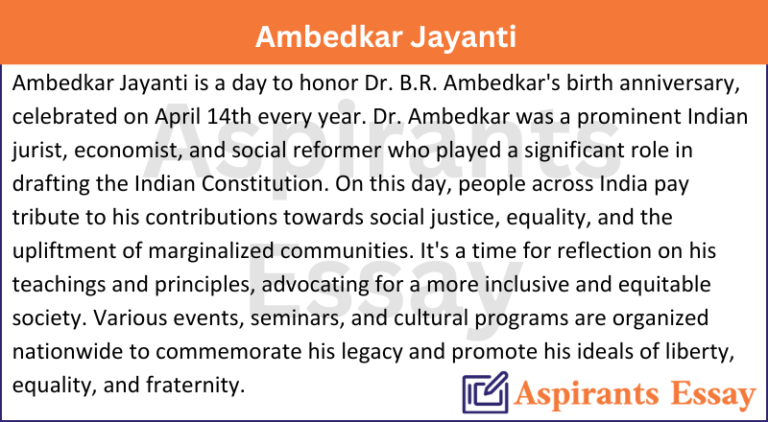 Ambedkar Jayanti

Ambedkar Jayanti is a day to honor Dr. B.R. Ambedkar's birth anniversary, celebrated on April 14th every year. Dr. Ambedkar was a prominent Indian jurist, economist, and social reformer who played a significant role in drafting the Indian Constitution. On this day, people across India pay tribute to his contributions towards social justice, equality, and the upliftment of marginalized communities. It's a time for reflection on his teachings and principles, advocating for a more inclusive and equitable society. Various events, seminars, and cultural programs are organized nationwide to commemorate his legacy and promote his ideals of liberty, equality, and fraternity.

Aspirants Essay

Aspirants Essay